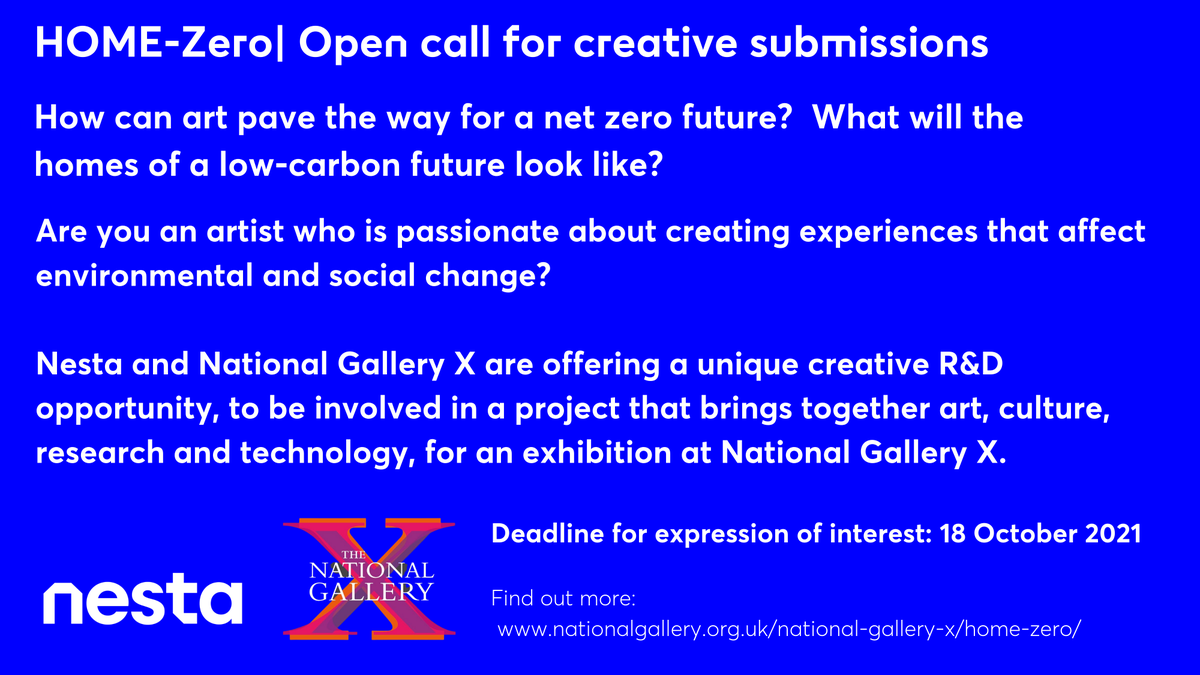 HOME-Zero| Open call for creative submissions

How can art pave the way for a net zero future? What will the homes of a low-carbon future look like?

Are you an artist who is passionate about creating experiences that affect environmental and social change?

Nesta and National Gallery X are offering a unique creative R&D opportunity, to be involved in a project that brings together art, culture, research and technology, for an exhibition at National Gallery X.

nesta

THE NATIONAL GALLERY X

Deadline for expression of interest: 18 October 2021

Find out more:
www.nationalgallery.org.uk/national-gallery-x/home-zero/